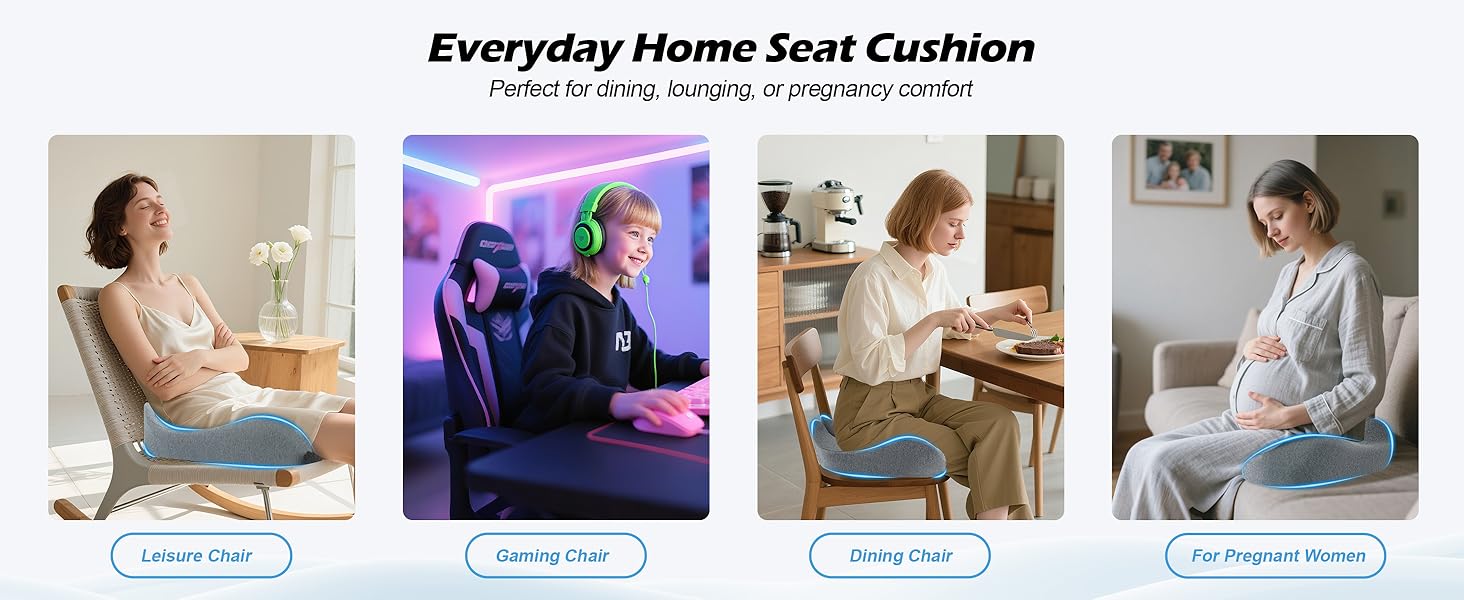 Everyday Home Seat Cushion

Perfect for dining, lounging, or pregnancy comfort

Leisure Chair

Gaming Chair

Dining Chair

For Pregnant Women